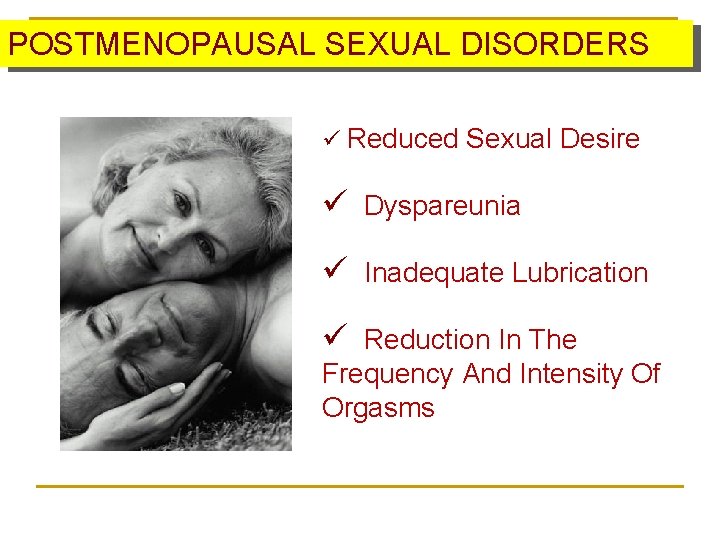 POSTMENOPAUSAL SEXUAL DISORDERS

✓ Reduced Sexual Desire

✓ Dyspareunia

✓ Inadequate Lubrication

✓ Reduction In The Frequency And Intensity Of Orgasms